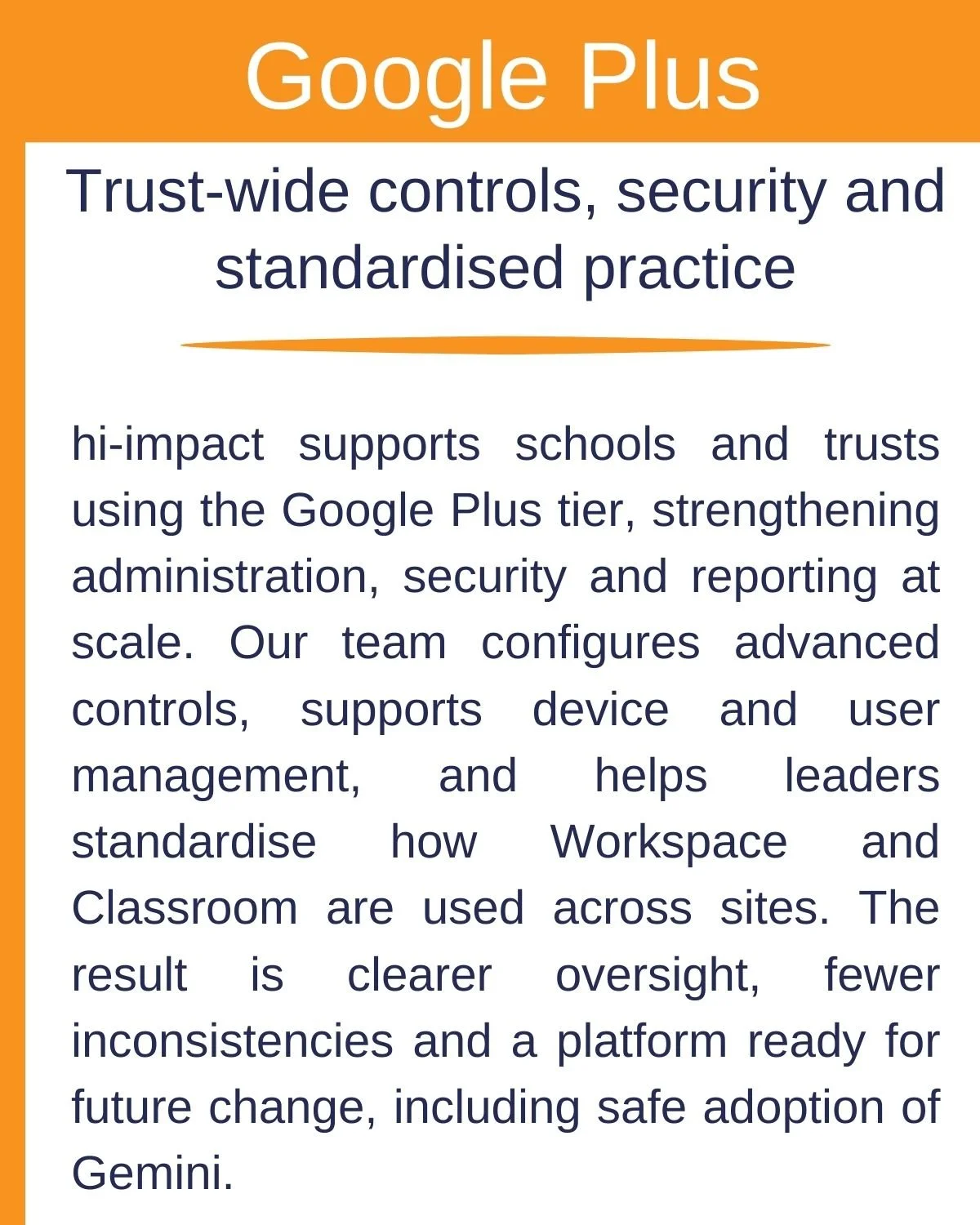 Google Plus

Trust-wide controls, security and standardised practice

hi-impact supports schools and trusts using the Google Plus tier, strengthening administration, security and reporting at scale. Our team configures advanced controls, supports device and user management, and helps leaders standardise how Workspace and Classroom are used across sites. The result is clearer oversight, fewer inconsistencies and a platform ready for future change, including safe adoption of Gemini.